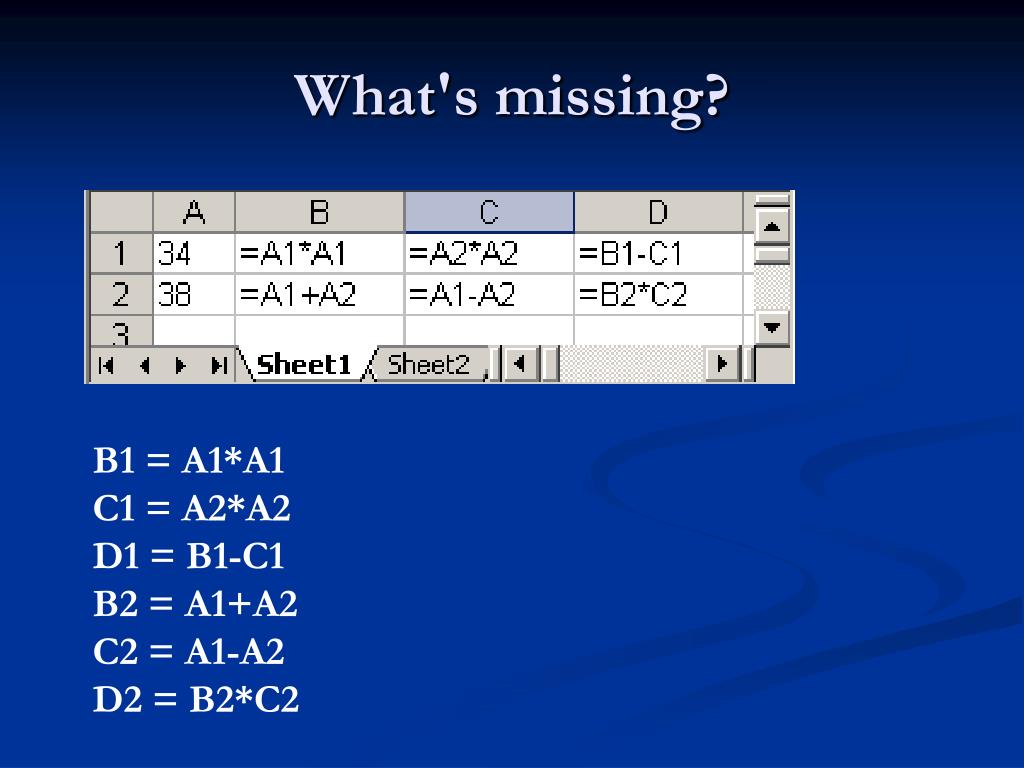 What's missing?

|   | A | B | C | D |
|---|---|---|---|---|
| 1 | 34 | =A1*A1 | =A2*A2 | =B1-C1 |
| 2 | 38 | =A1+A2 | =A1-A2 | =B2*C2 |
| 3 | | | | |

Sheet1 Sheet2

B1 = A1*A1
C1 = A2*A2
D1 = B1-C1
B2 = A1+A2
C2 = A1-A2
D2 = B2*C2